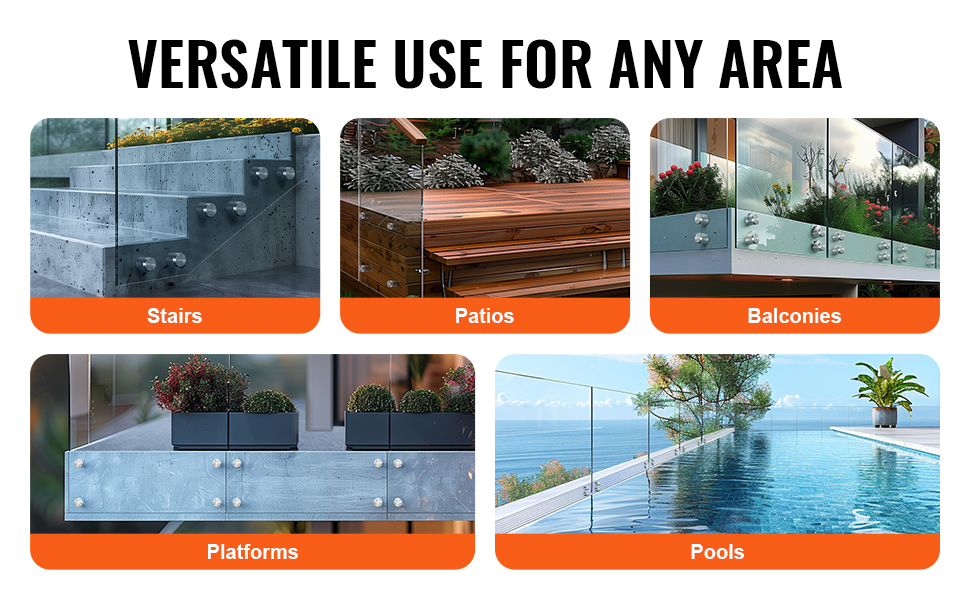 VERSATILE USE FOR ANY AREA

Stairs

Patios

Balconies

Platforms

Pools